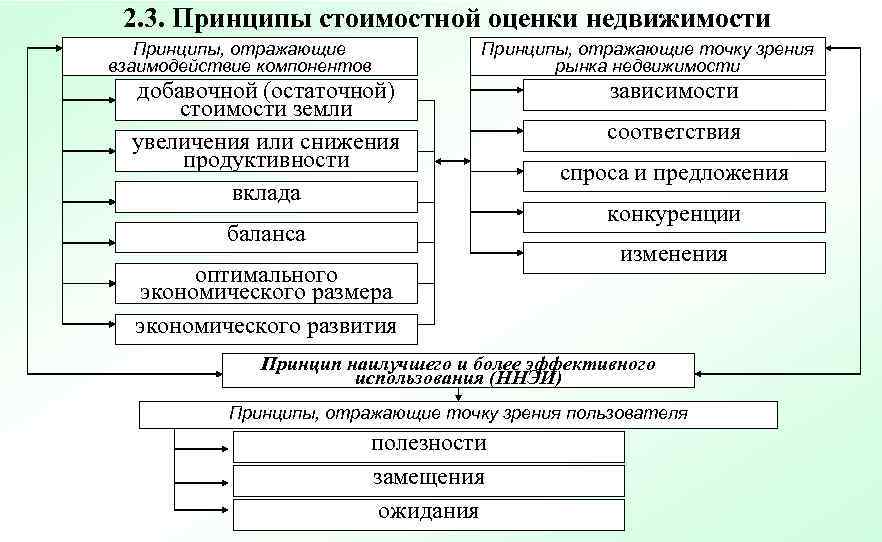 2.3. Принципы стоимостной оценки недвижимости

Принципы, отражающие взаимодействие компонентов

добавочной (остаточной) стоимости земли

увеличения или снижения продуктивности

вклада

баланса

оптимального экономического размера

экономического развития

Принципы, отражающие точку зрения рынка недвижимости

зависимости

соответствия

спроса и предложения

конкуренции

изменения

Принцип наилучшего и более эффективного использования (ННЭИ)

Принципы, отражающие точку зрения пользователя

полезности

замещения

ожидания